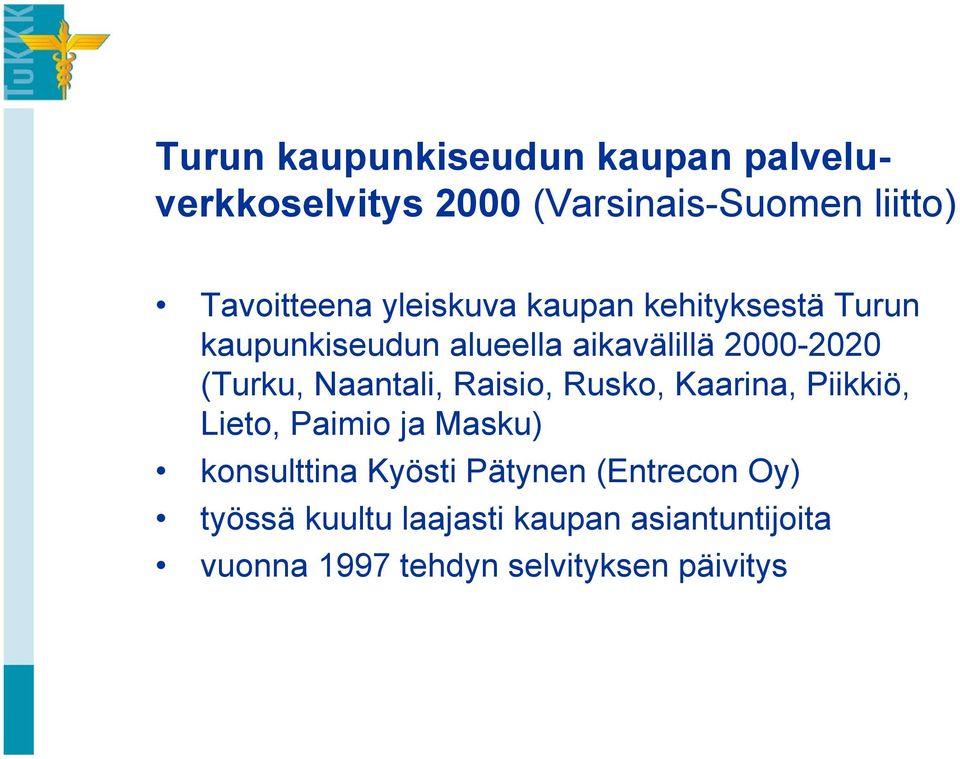 TuKKK

Turun kaupunkiseudun kaupan palveluverkkoselvitys 2000 (Varsinais-Suomen liitto)

• Tavoitteena yleiskuva kaupan kehityksestä Turun kaupunkiseudun alueella aikavälillä 2000-2020 (Turku, Naantali, Raisio, Rusko, Kaarina, Piikkiö, Lieto, Paimio ja Masku)
• konsulttina Kyösti Pätynen (Entrecon Oy)
• työssä kuultu laajasti kaupan asiantuntijoita
• vuonna 1997 tehdyn selvityksen päivitys